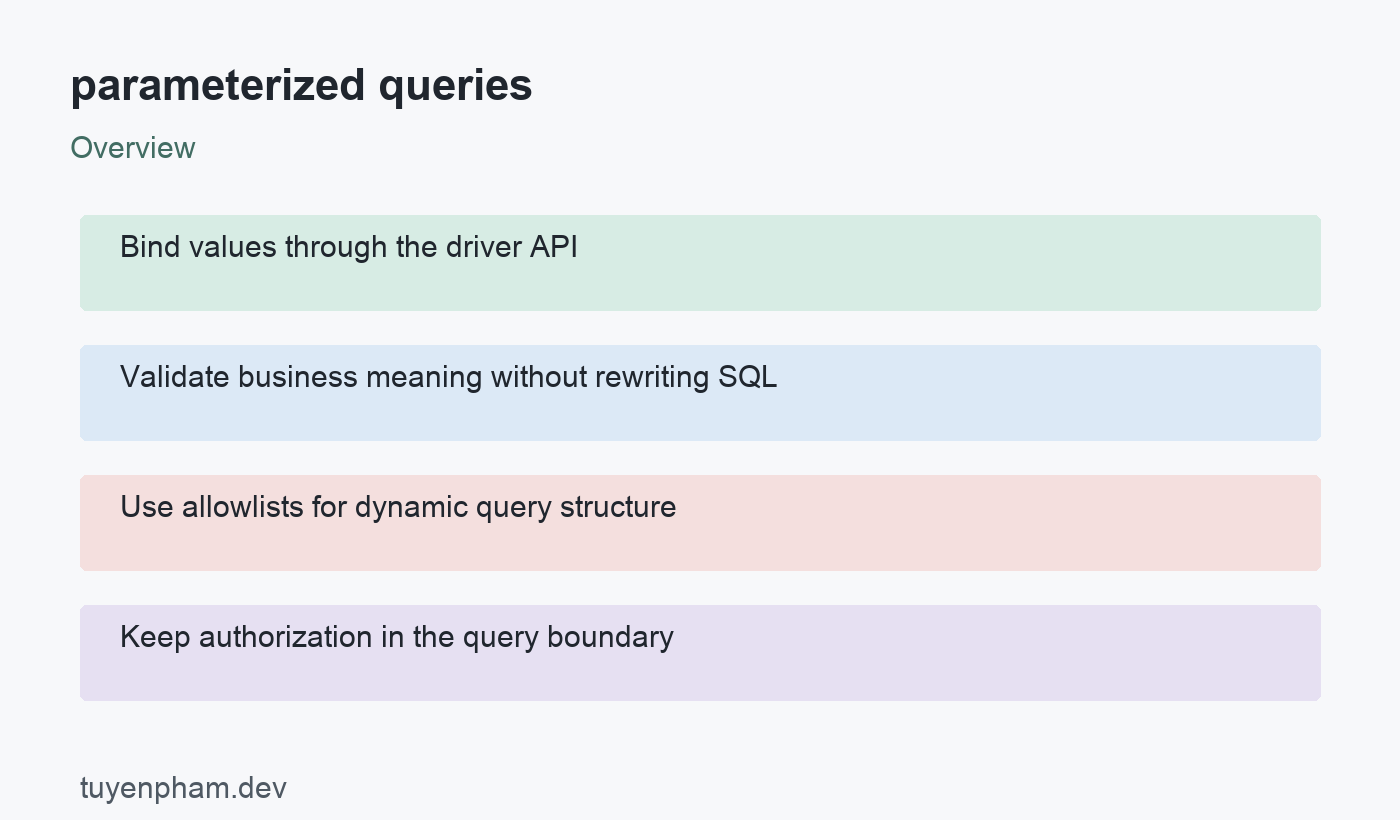 parameterized queries

Overview

Bind values through the driver API

Validate business meaning without rewriting SQL

Use allowlists for dynamic query structure

Keep authorization in the query boundary

tuyenpham.dev